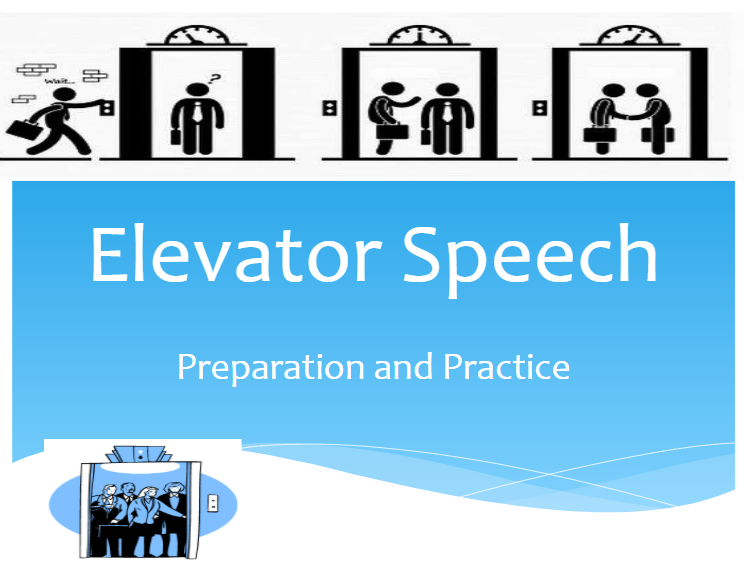 Wait...

?

Elevator Speech

Preparation and Practice